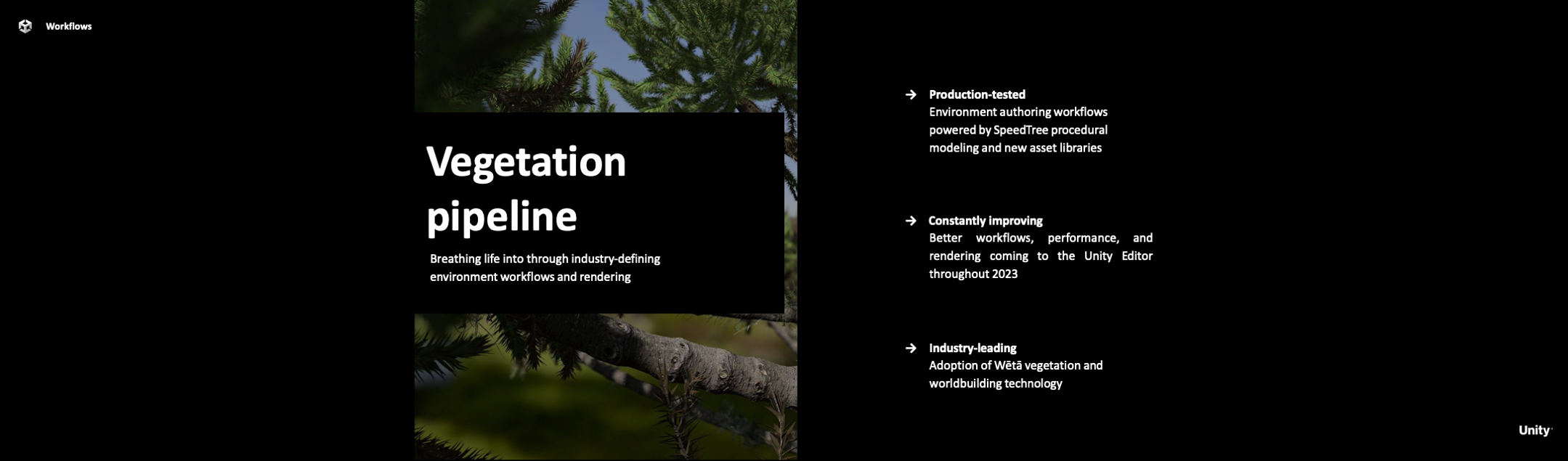 Workflows

Vegetation pipeline

Breathing life into through industry-defining environment workflows and rendering

→ Production-tested
Environment authoring workflows powered by SpeedTree procedural modeling and new asset libraries

→ Constantly improving
Better workflows, performance, and rendering coming to the Unity Editor throughout 2023

→ Industry-leading
Adoption of Wētā vegetation and worldbuilding technology

Unity